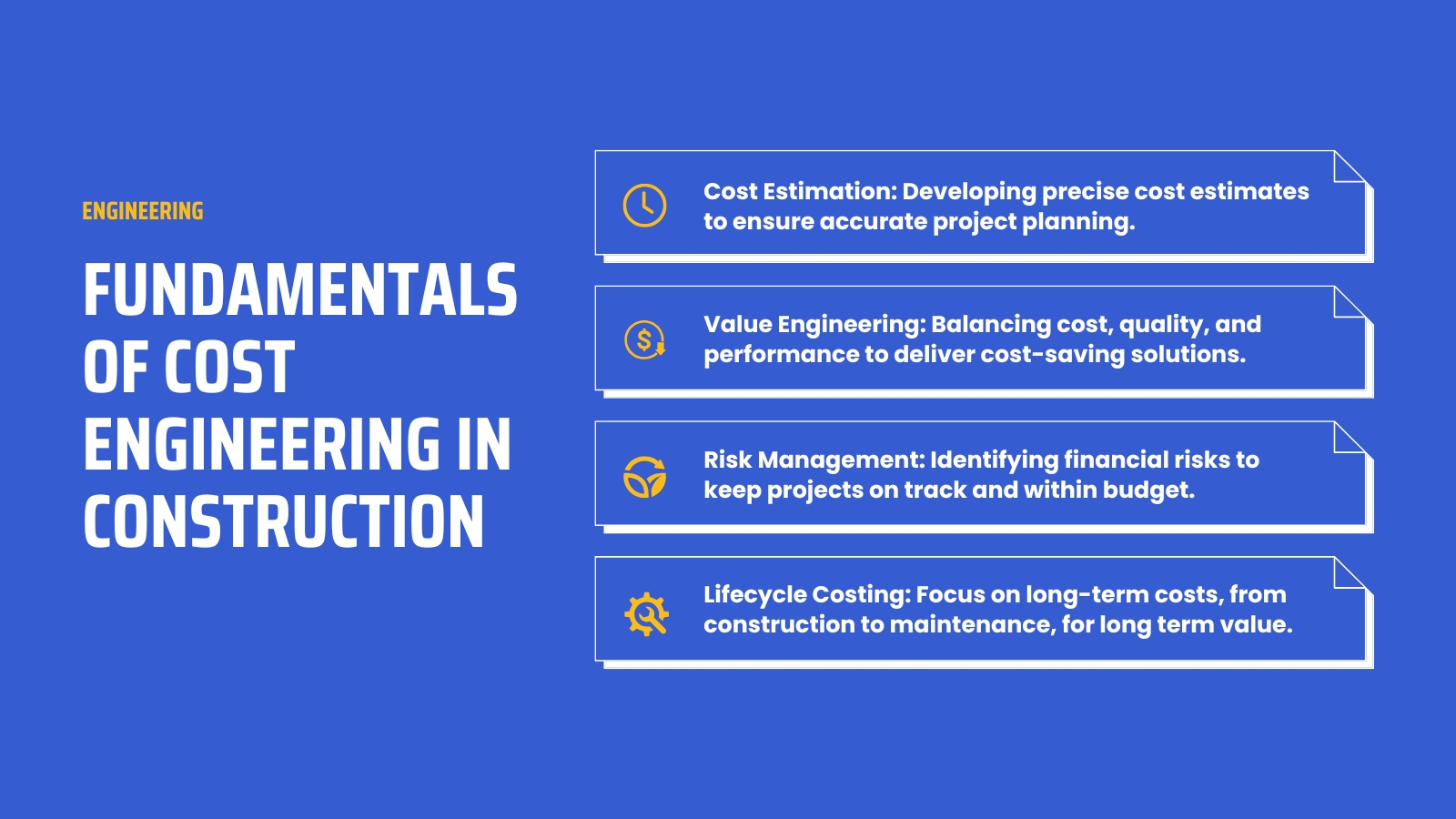 ENGINEERING

FUNDAMENTALS OF COST ENGINEERING IN CONSTRUCTION

Cost Estimation: Developing precise cost estimates to ensure accurate project planning.

Value Engineering: Balancing cost, quality, and performance to deliver cost-saving solutions.

Risk Management: Identifying financial risks to keep projects on track and within budget.

Lifecycle Costing: Focus on long-term costs, from construction to maintenance, for long term value.